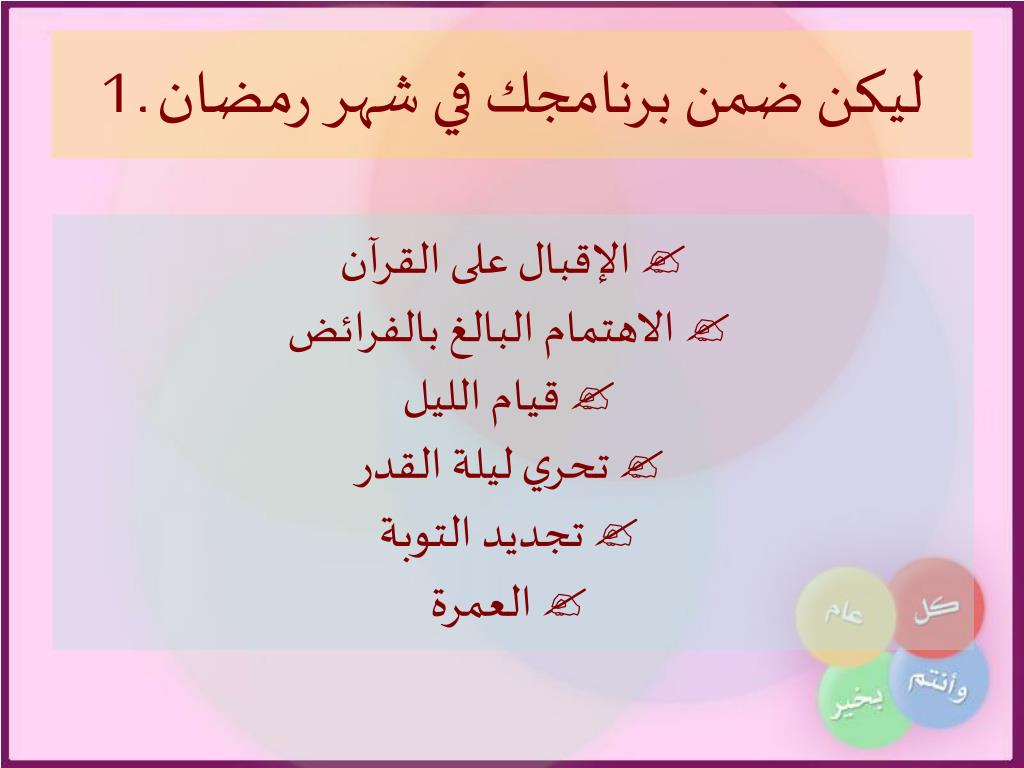 1. ليكن ضمن برنامجك في شهر رمضان

✍ الإقبال على القرآن
✍ الاهتمام البالغ بالفرائض
✍ قيام الليل
✍ تحري ليلة القدر
✍ تجديد التوبة
✍ العمرة

كل عام وأنتم بخير